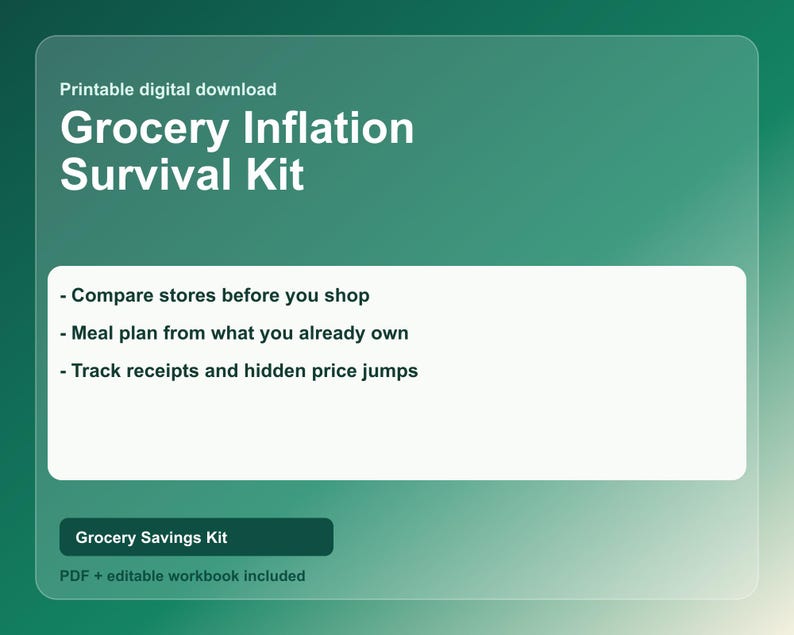 Printable digital download

Grocery Inflation Survival Kit

- Compare stores before you shop

- Meal plan from what you already own

- Track receipts and hidden price jumps

Grocery Savings Kit

PDF + editable workbook included